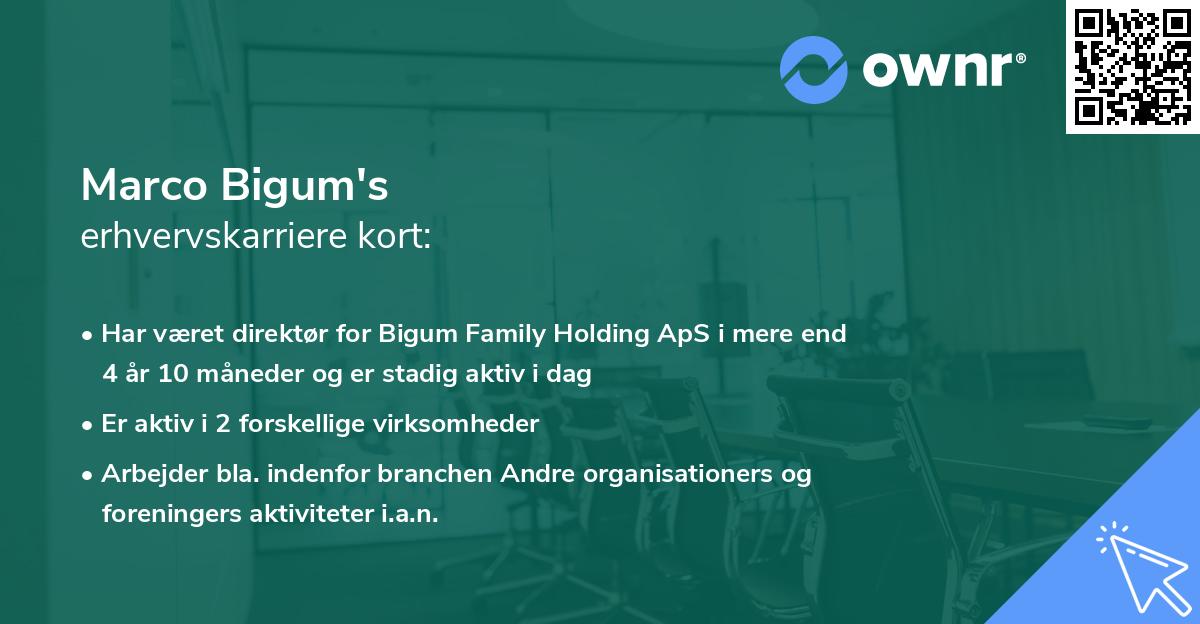 ownr®

Marco Bigum's
erhvervskarriere kort:

• Har været direktør for Bigum Family Holding ApS i mere end 4 år 10 måneder og er stadig aktiv i dag

• Er aktiv i 2 forskellige virksomheder

• Arbejder bla. indenfor branchen Andre organisationers og foreningers aktiviteter i.a.n.